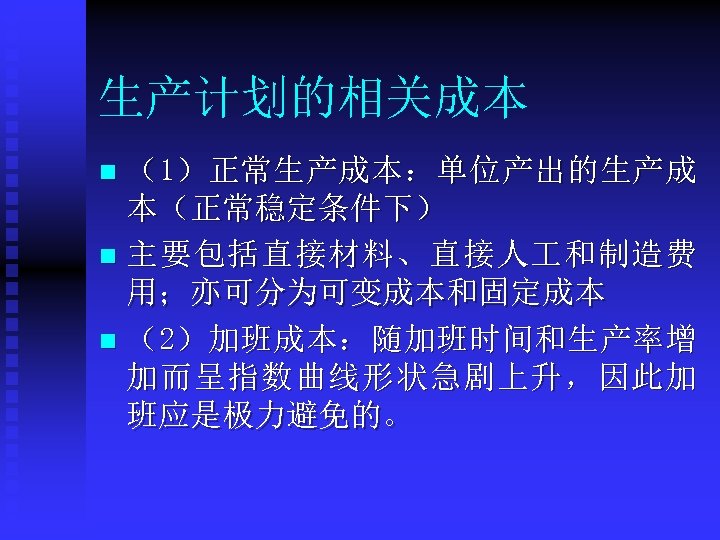 生产计划的相关成本

■ （1）正常生产成本：单位产出的生产成本（正常稳定条件下）

■ 主要包括直接材料、直接人工和制造费用；亦可分为可变成本和固定成本

■ （2）加班成本：随加班时间和生产率增加而呈指数曲线形状急剧上升，因此加班应是极力避免的。